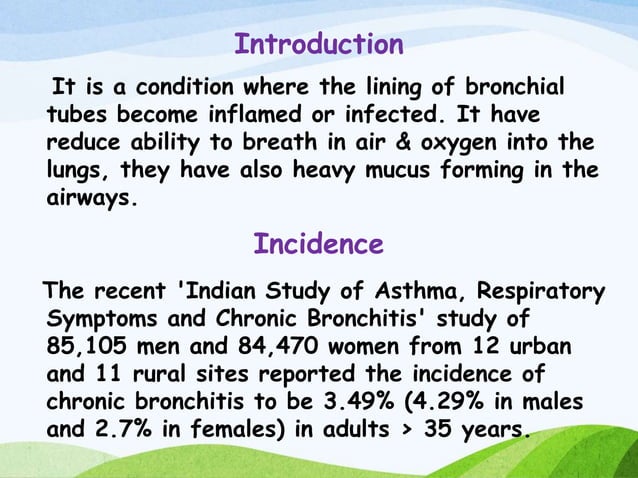 Introduction

It is a condition where the lining of bronchial tubes become inflamed or infected. It have reduce ability to breath in air & oxygen into the lungs, they have also heavy mucus forming in the airways.

Incidence

The recent 'Indian Study of Asthma, Respiratory Symptoms and Chronic Bronchitis' study of 85,105 men and 84,470 women from 12 urban and 11 rural sites reported the incidence of chronic bronchitis to be 3.49% (4.29% in males and 2.7% in females) in adults > 35 years.